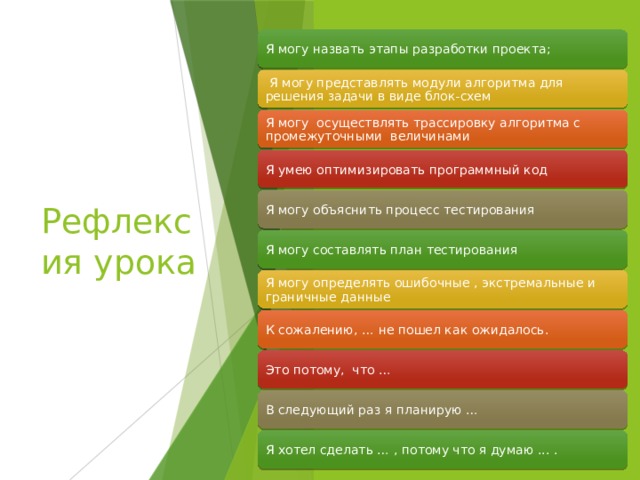 Рефлексия урока

Я могу назвать этапы разработки проекта;

Я могу представлять модули алгоритма для решения задачи в виде блок-схем

Я могу осуществлять трассировку алгоритма с промежуточными величинами

Я умею оптимизировать программный код

Я могу объяснить процесс тестирования

Я могу составлять план тестирования

Я могу определять ошибочные , экстремальные и граничные данные

К сожалению, … не пошел как ожидалось.

Это потому, что …

В следующий раз я планирую …

Я хотел сделать … , потому что я думаю … .